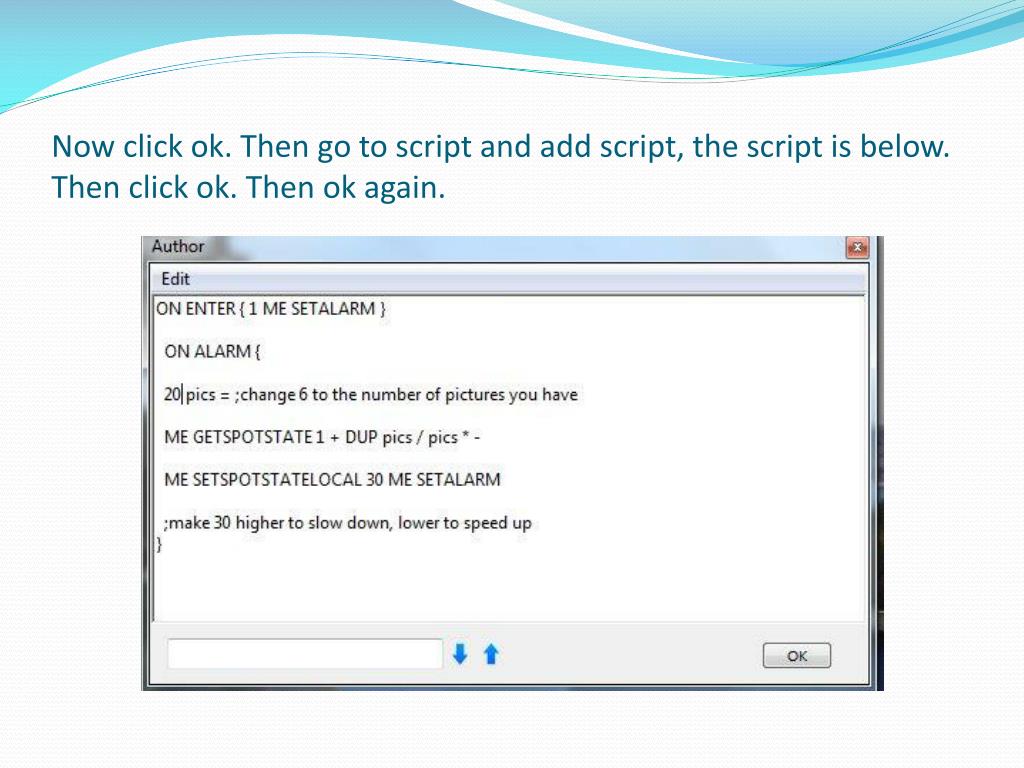 Now click ok. Then go to script and add script, the script is below. Then click ok. Then ok again.

Author

Edit

ON ENTER { 1 ME SETALARM }

ON ALARM {

20 pics = ;change 6 to the number of pictures you have

ME GETSPOTSTATE 1 + DUP pics / pics * -

ME SETSPOTSTATELOCAL 30 ME SETALARM

;make 30 higher to slow down, lower to speed up
}

OK